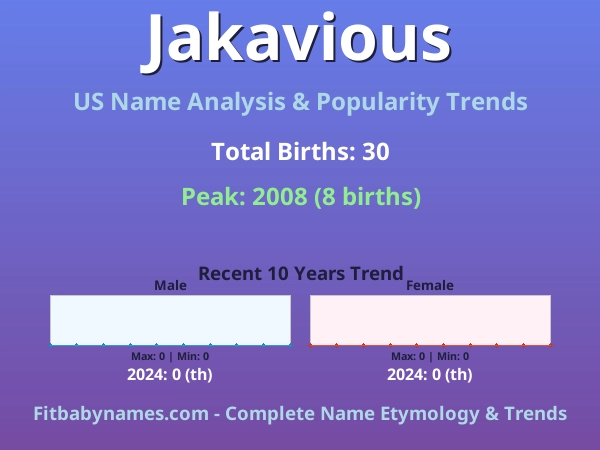 Jakavious

US Name Analysis & Popularity Trends

Total Births: 30

Peak: 2008 (8 births)

Recent 10 Years Trend

Male

Max: 0 | Min: 0

2024: 0 (th)

Female

Max: 0 | Min: 0

2024: 0 (th)

Fitbabynames.com - Complete Name Etymology & Trends